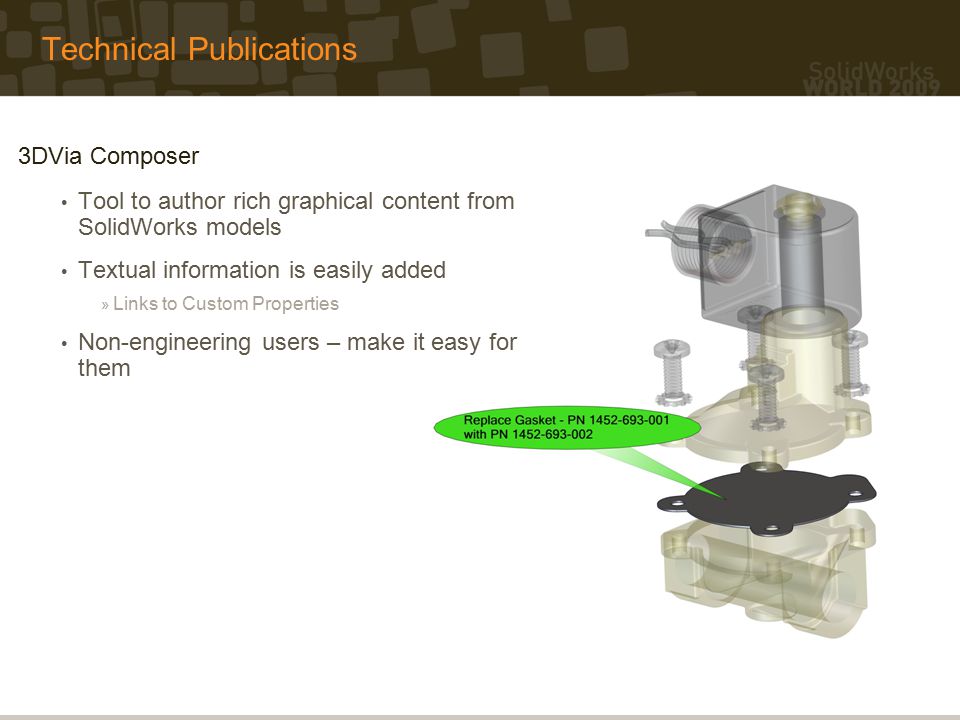 Technical Publications

SolidWorks WORLD 2009

3DVia Composer

• Tool to author rich graphical content from SolidWorks models

• Textual information is easily added

» Links to Custom Properties

• Non-engineering users – make it easy for them

Replace Gasket - PN 1452-693-001 with PN 1452-693-002